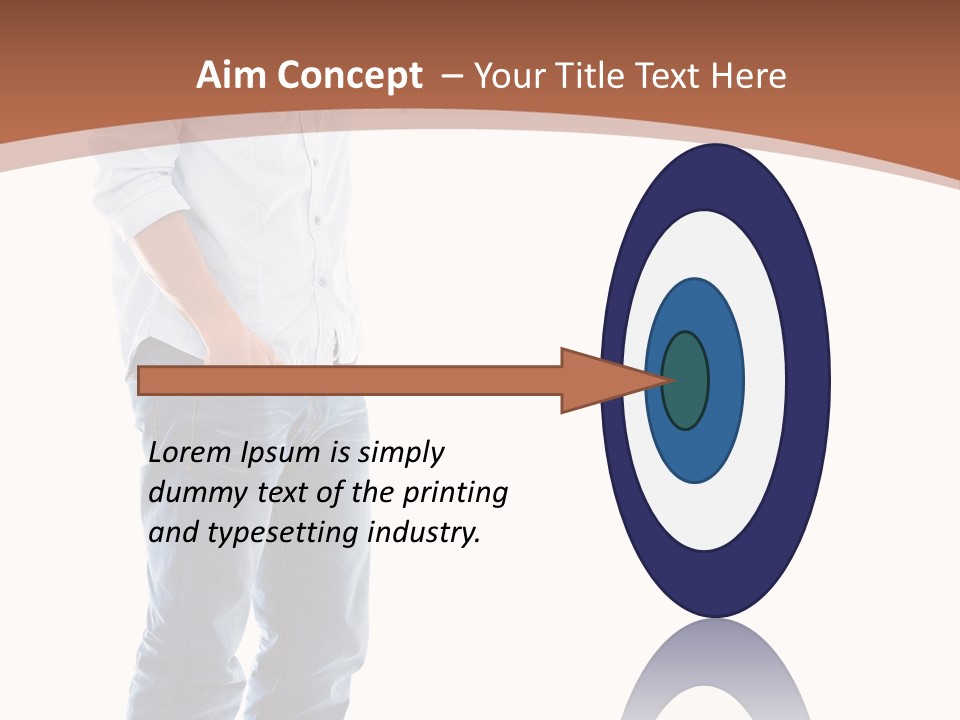 Aim Concept – Your Title Text Here

Lorem Ipsum is simply dummy text of the printing and typesetting industry.